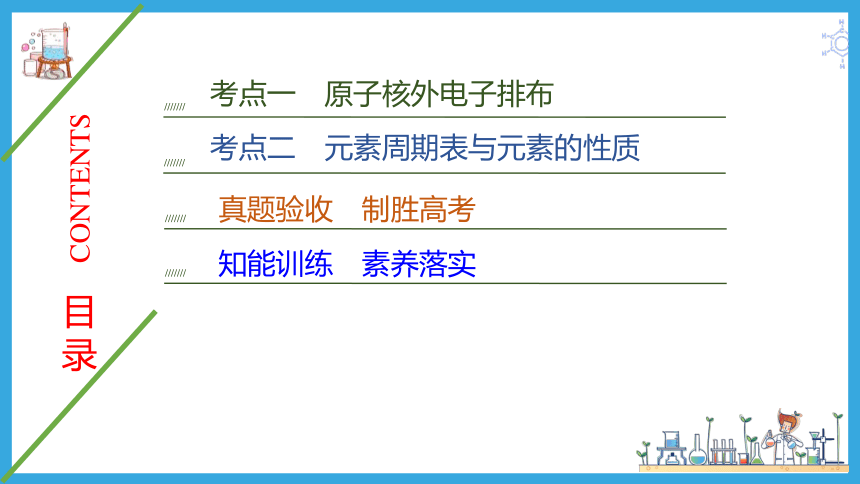 CONTENTS

目录

考点一　原子核外电子排布

考点二　元素周期表与元素的性质

真题验收　制胜高考

知能训练　素养落实